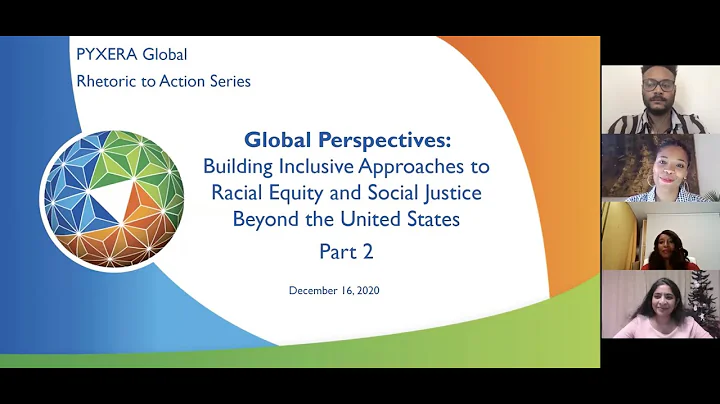 PYXERA Global
Rhetoric to Action Series

Global Perspectives:
Building Inclusive Approaches to Racial Equity and Social Justice Beyond the United States
Part 2

December 16, 2020